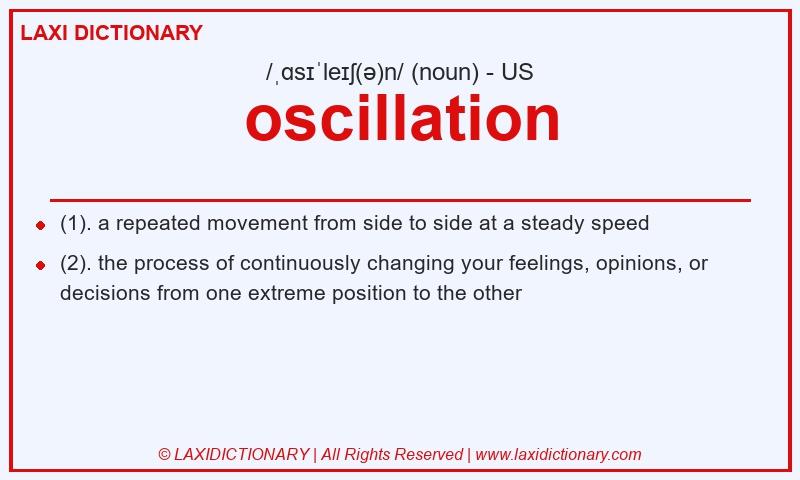 LAXI DICTIONARY

/ˌɑsɪˈleɪʃ(ə)n/ (noun) - US

oscillation

- (1). a repeated movement from side to side at a steady speed
- (2). the process of continuously changing your feelings, opinions, or decisions from one extreme position to the other

© LAXIDICTIONARY | All Rights Reserved | www.laxidictionary.com